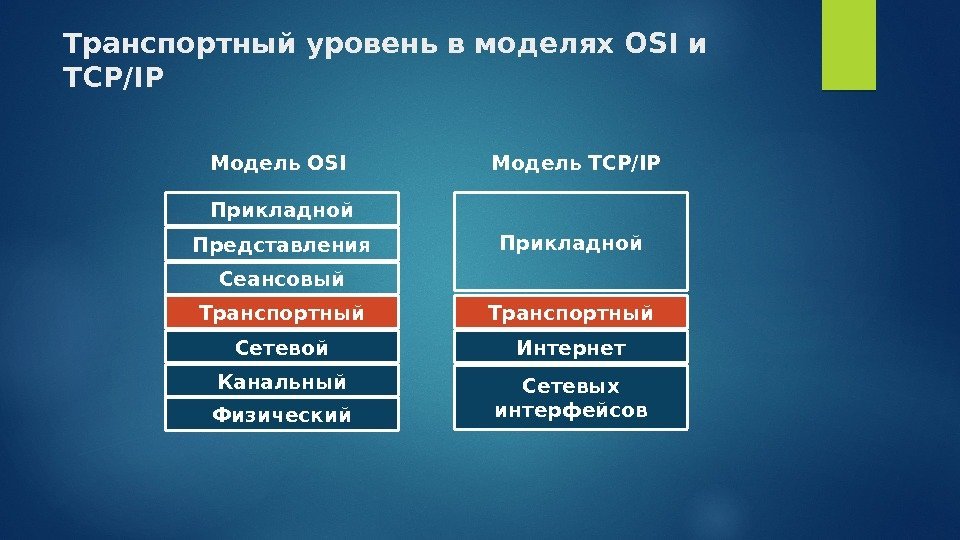 Транспортный уровень в моделях OSI и TCP/IP

Модель OSI

Прикладной
Представления
Сеансовый
Транспортный
Сетевой
Канальный
Физический

Модель TCP/IP

Прикладной
Транспортный
Интернет
Сетевых интерфейсов